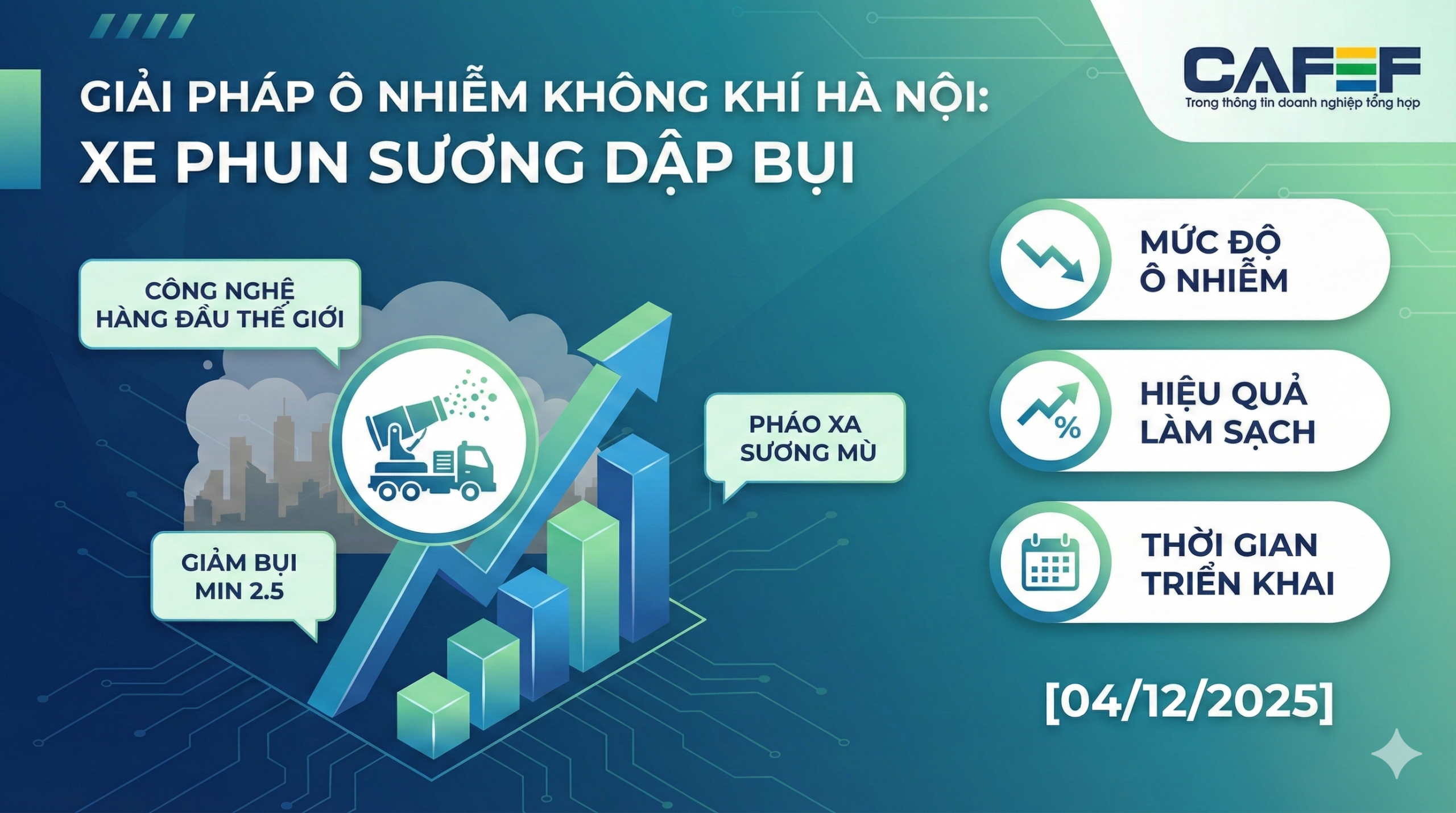 GIẢI PHÁP Ô NHIỄM KHÔNG KHÍ HÀ NỘI:
XE PHUN SƯƠNG DẬP BỤI

CAFEF
Trong thông tin doanh nghiệp tổng hợp

CÔNG NGHỆ HÀNG ĐẦU THẾ GIỚI

PHÁO XA SƯƠNG MÙ

GIẢM BỤI MIN 2.5

MỨC ĐỘ Ô NHIỄM

%

HIỆU QUẢ LÀM SẠCH

THỜI GIAN TRIỂN KHAI

[04/12/2025]